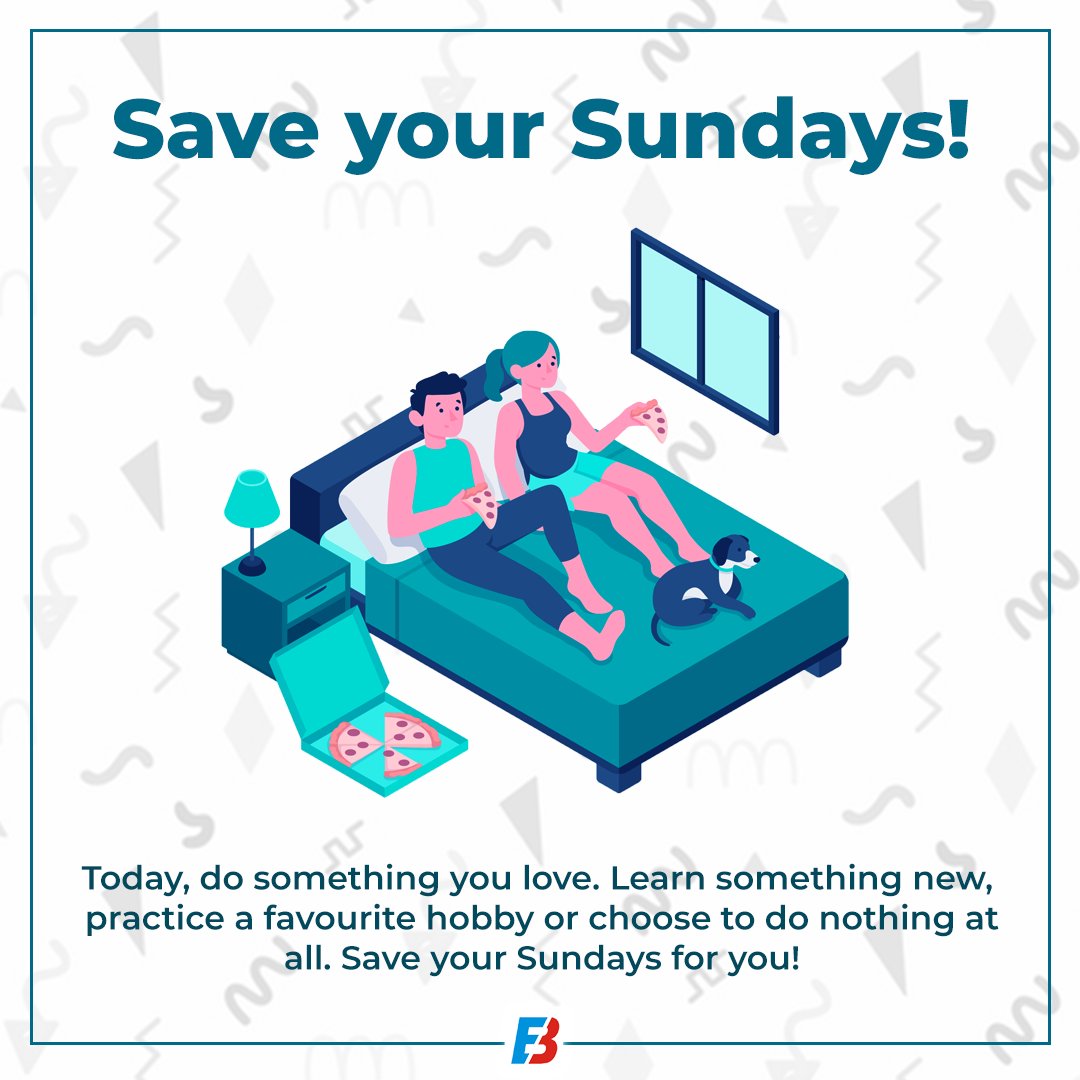 Save your Sundays!

Today, do something you love. Learn something new, practice a favourite hobby or choose to do nothing at all. Save your Sundays for you!

EB